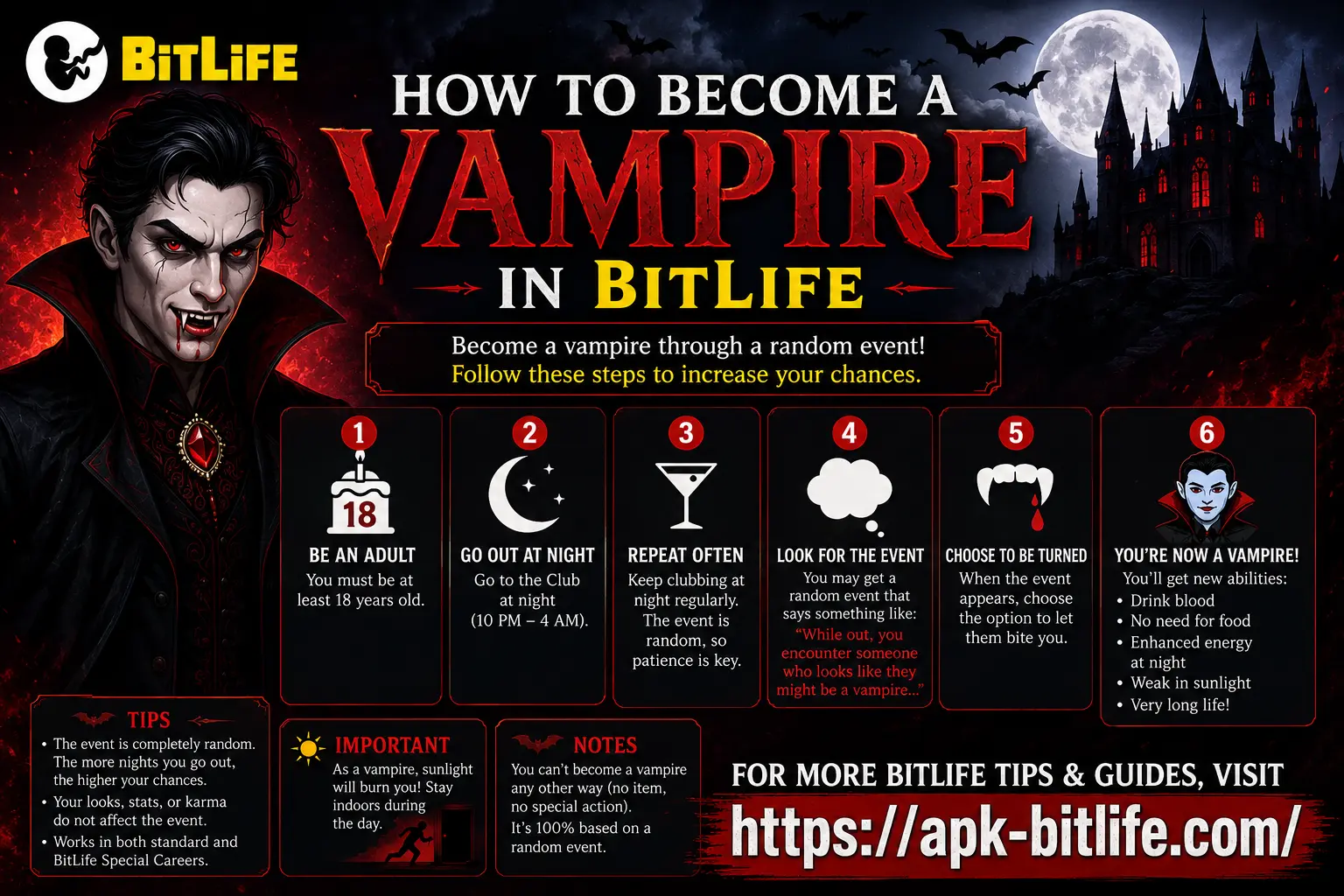 BITLIFE

HOW TO BECOME A
VAMPIRE
IN BITLIFE

Become a vampire through a random event!
Follow these steps to increase your chances.

1
18
BE AN ADULT
You must be at least 18 years old.

2
GO OUT AT NIGHT
Go to the Club at night (10 PM – 4 AM).

3
REPEAT OFTEN
Keep clubbing at night regularly. The event is random, so patience is key.

4
LOOK FOR THE EVENT
You may get a random event that says something like: "While out, you encounter someone who looks like they might be a vampire..."

5
CHOOSE TO BE TURNED
When the event appears, choose the option to let them bite you.

6
YOU'RE NOW A VAMPIRE!
You'll get new abilities:
• Drink blood
• No need for food
• Enhanced energy at night
• Weak in sunlight
• Very long life!

TIPS
• The event is completely random. The more nights you go out, the higher your chances.
• Your looks, stats, or karma do not affect the event.
• Works in both standard and BitLife Special Careers.

IMPORTANT
As a vampire, sunlight will burn you! Stay indoors during the day.

NOTES
You can't become a vampire any other way (no item, no special action).
It's 100% based on a random event.

FOR MORE BITLIFE TIPS & GUIDES, VISIT
https://apk-bitlife.com/